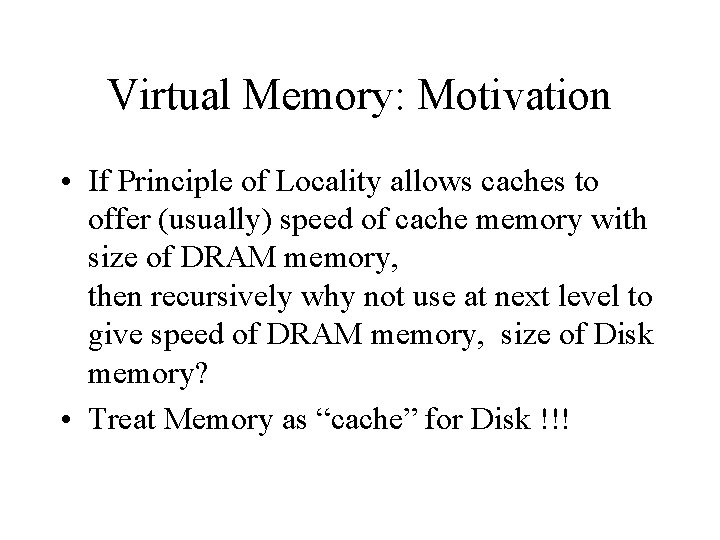 Virtual Memory: Motivation

• If Principle of Locality allows caches to offer (usually) speed of cache memory with size of DRAM memory,
then recursively why not use at next level to give speed of DRAM memory, size of Disk memory?

• Treat Memory as “cache” for Disk !!!